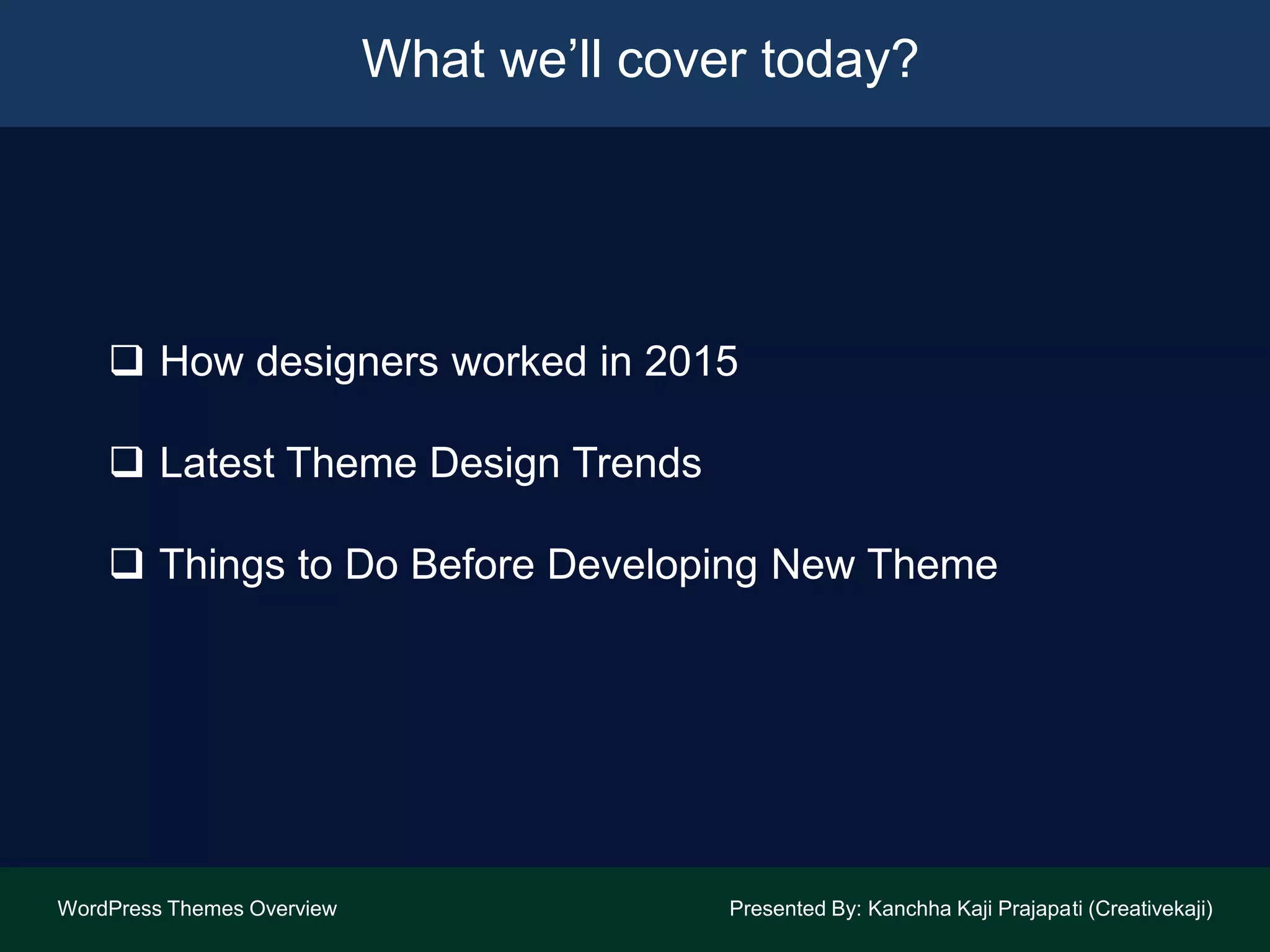 What we'll cover today?

❑ How designers worked in 2015

❑ Latest Theme Design Trends

❑ Things to Do Before Developing New Theme

WordPress Themes Overview

Presented By: Kanchha Kaji Prajapati (Creativekaji)